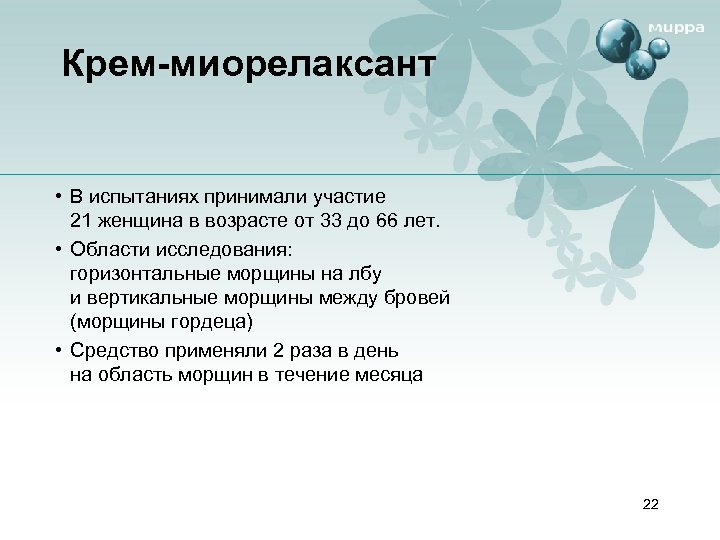 мирра

Крем-миорелаксант

• В испытаниях принимали участие 21 женщина в возрасте от 33 до 66 лет.

• Области исследования: горизонтальные морщины на лбу и вертикальные морщины между бровей (морщины гордеца)

• Средство применяли 2 раза в день на область морщин в течение месяца

22